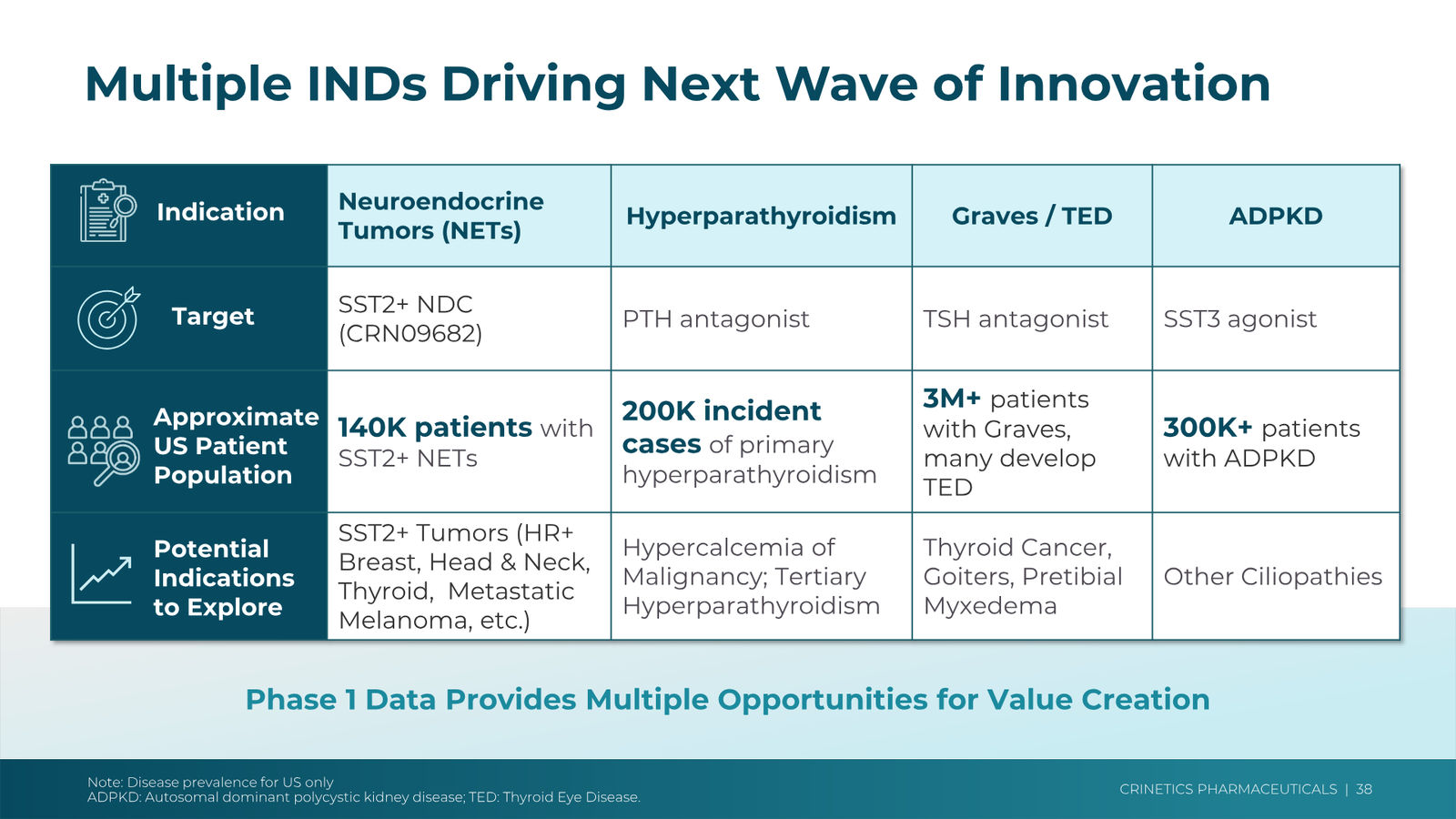 Multiple INDs Driving Next Wave of Innovation

| Indication | Neuroendocrine Tumors (NETs) | Hyperparathyroidism | Graves / TED | ADPKD |
|---|---|---|---|---|
| Target | SST2+ NDC (CRN09682) | PTH antagonist | TSH antagonist | SST3 agonist |
| Approximate US Patient Population | 140K patients with SST2+ NETs | 200K incident cases of primary hyperparathyroidism | 3M+ patients with Graves, many develop TED | 300K+ patients with ADPKD |
| Potential Indications to Explore | SST2+ Tumors (HR+ Breast, Head & Neck, Thyroid, Metastatic Melanoma, etc.) | Hypercalcemia of Malignancy; Tertiary Hyperparathyroidism | Thyroid Cancer, Goiters, Pretibial Myxedema | Other Ciliopathies |

Phase 1 Data Provides Multiple Opportunities for Value Creation

Note: Disease prevalence for US only
ADPKD: Autosomal dominant polycystic kidney disease; TED: Thyroid Eye Disease.

CRINETICS PHARMACEUTICALS | 38